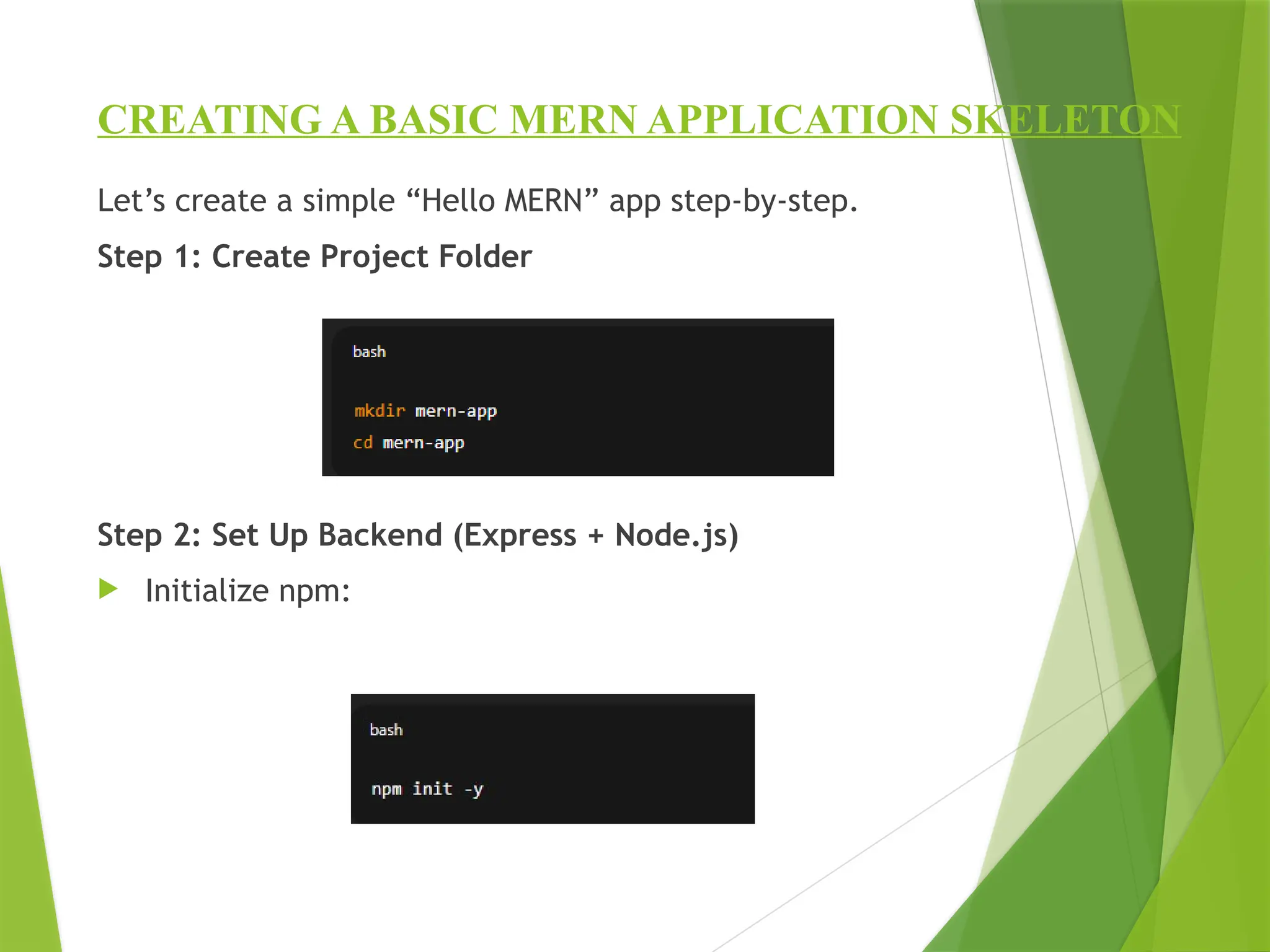 CREATING A BASIC MERN APPLICATION SKELETON

Let’s create a simple “Hello MERN” app step-by-step.

Step 1: Create Project Folder

bash

mkdir mern-app
cd mern-app

Step 2: Set Up Backend (Express + Node.js)

Initialize npm:

bash

npm init -y